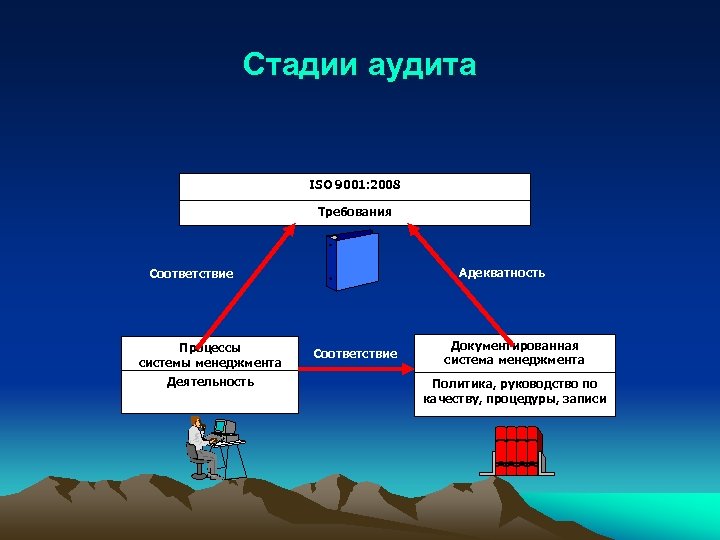 Стадии аудита

ISO 9001:2008

Требования

Соответствие

Адекватность

Процессы системы менеджмента

Деятельность

Соответствие

Документированная система менеджмента

Политика, руководство по качеству, процедуры, записи